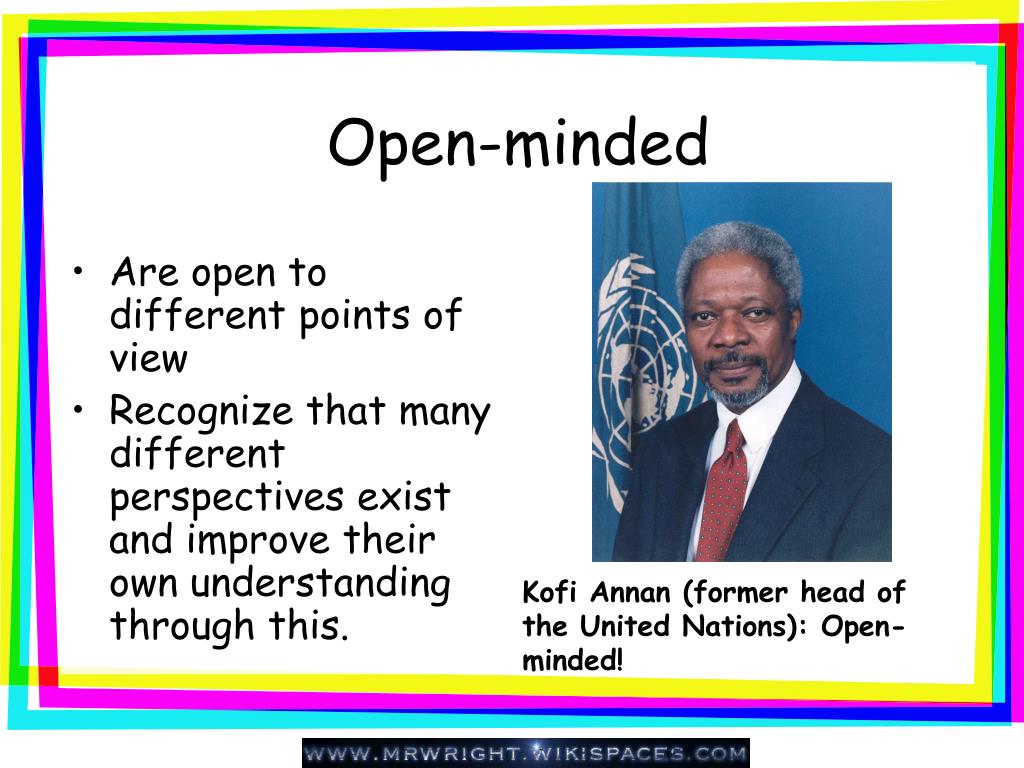 Open-minded

• Are open to different points of view
• Recognize that many different perspectives exist and improve their own understanding through this.

Kofi Annan (former head of the United Nations): Open-minded!

WWW.MRWRIGHT.WIKISPACES.COM